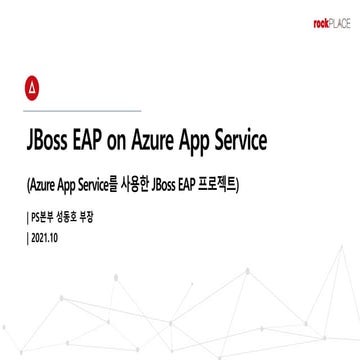 rookPLACE

JBoss EAP on Azure App Service

(Azure App Service를 사용한 JBoss EAP 프로젝트)

| PS본부 성동호 부장

| 2021.10